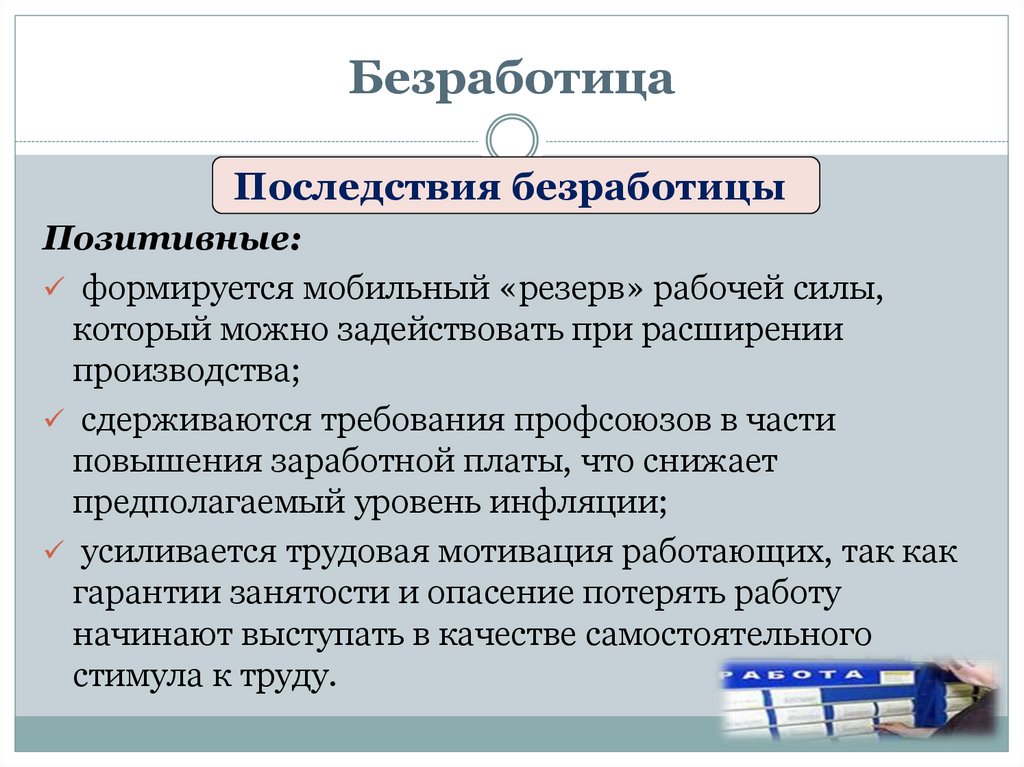 Безработица

Последствия безработицы

Позитивные:

✓ формируется мобильный «резерв» рабочей силы, который можно задействовать при расширении производства;

✓ сдерживаются требования профсоюзов в части повышения заработной платы, что снижает предполагаемый уровень инфляции;

✓ усиливается трудовая мотивация работающих, так как гарантии занятости и опасение потерять работу начинают выступать в качестве самостоятельного стимула к труду.

РАБОТА